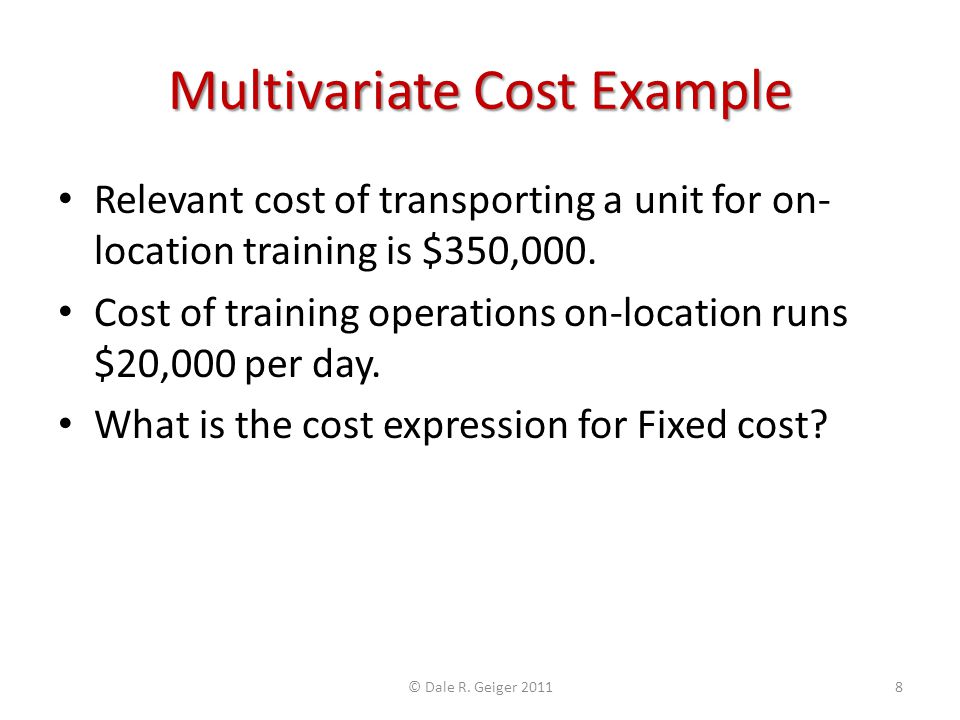 Multivariate Cost Example

• Relevant cost of transporting a unit for on-location training is \$350,000.

• Cost of training operations on-location runs \$20,000 per day.

• What is the cost expression for Fixed cost?

© Dale R. Geiger 2011

8